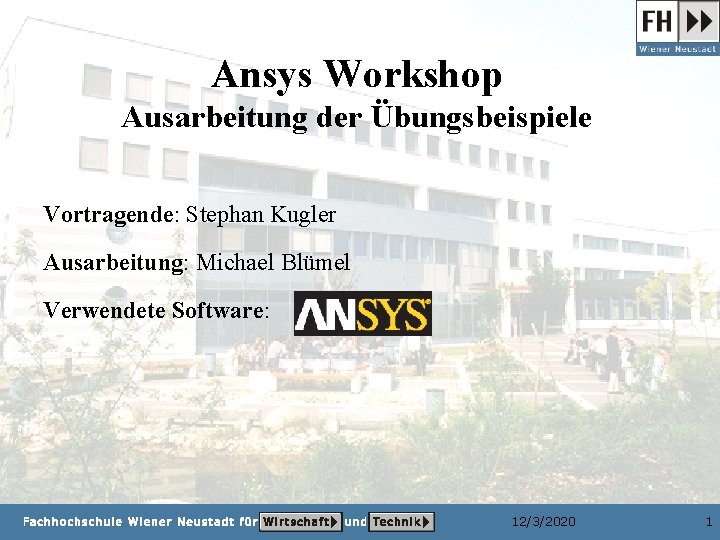 FH
Wiener Neustadt

Ansys Workshop
Ausarbeitung der Übungsbeispiele

Vortragende: Stephan Kugler

Ausarbeitung: Michael Blümel

Verwendete Software: ANSYS

Fachhochschule Wiener Neustadt für Wirtschaft und Technik 12/3/2020 1